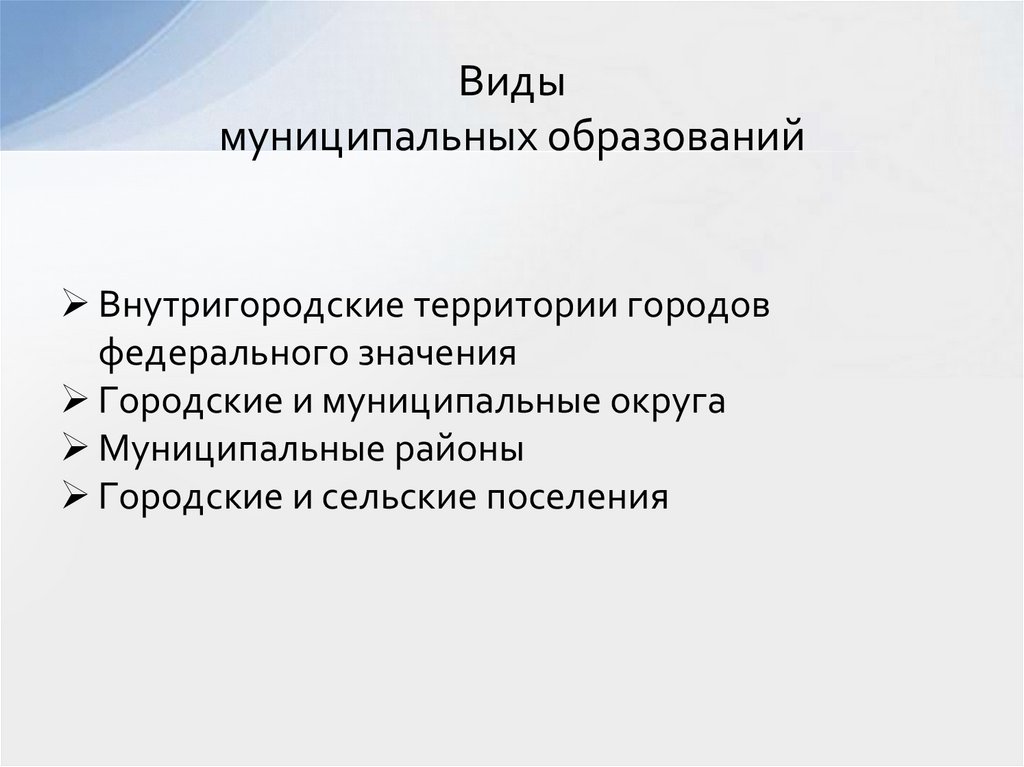 Виды
муниципальных образований

➢ Внутригородские территории городов федерального значения
➢ Городские и муниципальные округа
➢ Муниципальные районы
➢ Городские и сельские поселения